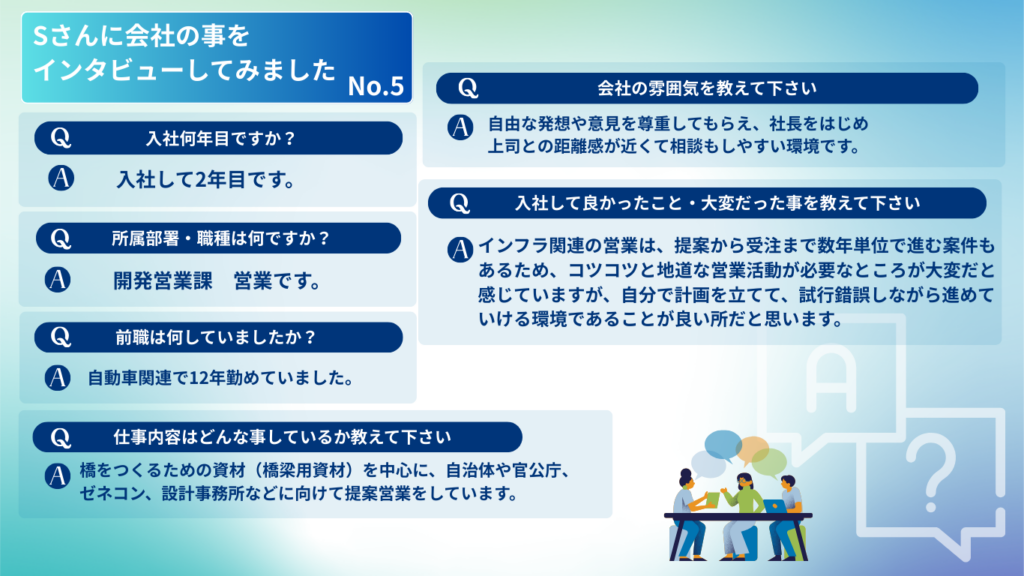 Sさんに会社の事を
インタビューしてみました No.5

Q 入社何年目ですか？
A 入社して2年目です。

Q 所属部署・職種は何ですか？
A 開発営業課　営業です。

Q 前職は何していましたか？
A 自動車関連で12年勤めていました。

Q 仕事内容はどんな事しているか教えて下さい
A 橋をつくるための資材（橋梁用資材）を中心に、自治体や官公庁、ゼネコン、設計事務所などに向けて提案営業をしています。

Q 会社の雰囲気を教えて下さい
A 自由な発想や意見を尊重してもらえ、社長をはじめ上司との距離感が近くて相談もしやすい環境です。

Q 入社して良かったこと・大変だった事を教えて下さい
A インフラ関連の営業は、提案から受注まで数年単位で進む案件もあるため、コツコツと地道な営業活動が必要なところが大変だと感じていますが、自分で計画を立てて、試行錯誤しながら進めていける環境であることが良い所だと思います。

A
?